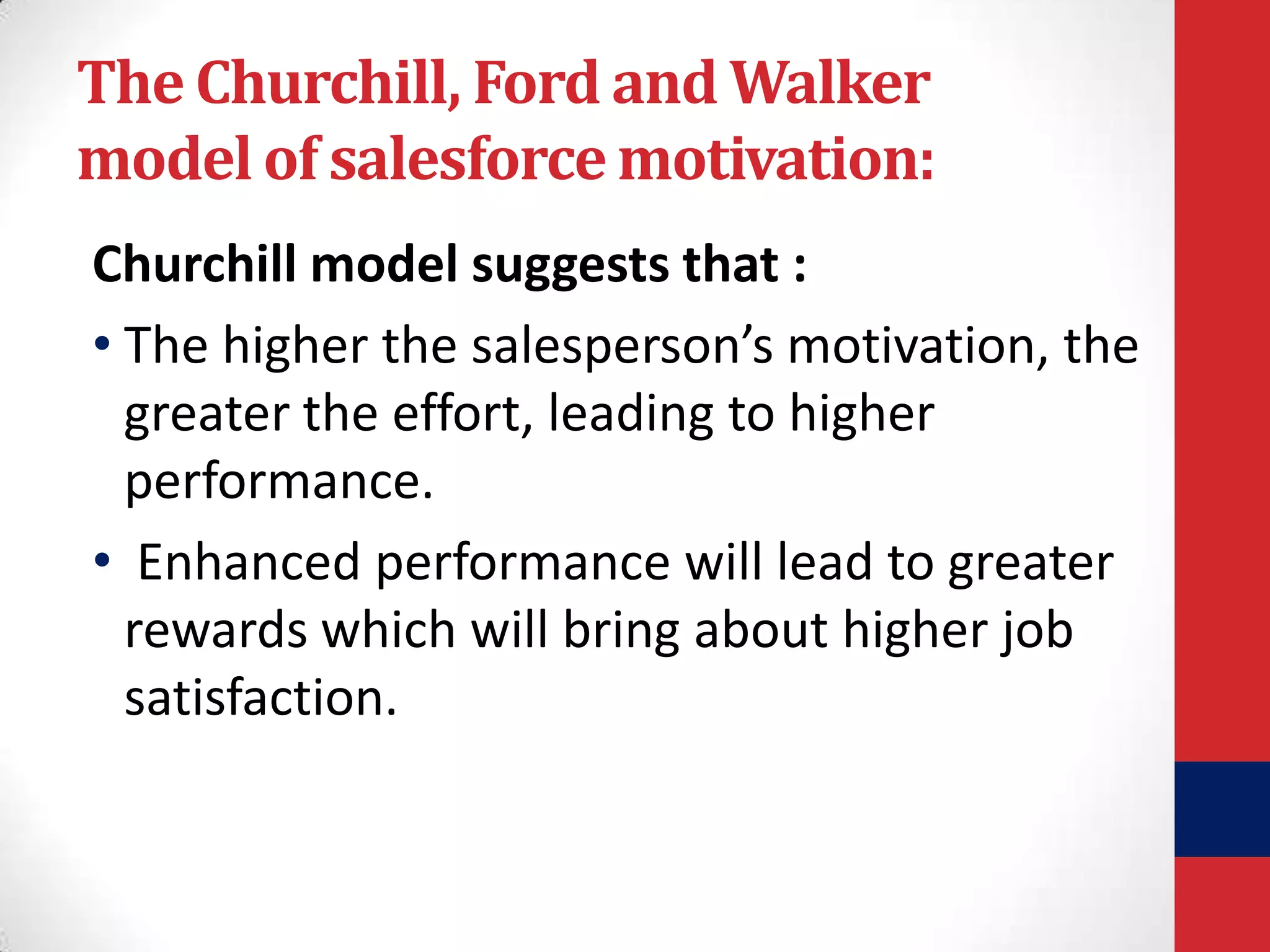 The Churchill, Ford and Walker model of salesforce motivation:

Churchill model suggests that :

• The higher the salesperson’s motivation, the greater the effort, leading to higher performance.

• Enhanced performance will lead to greater rewards which will bring about higher job satisfaction.